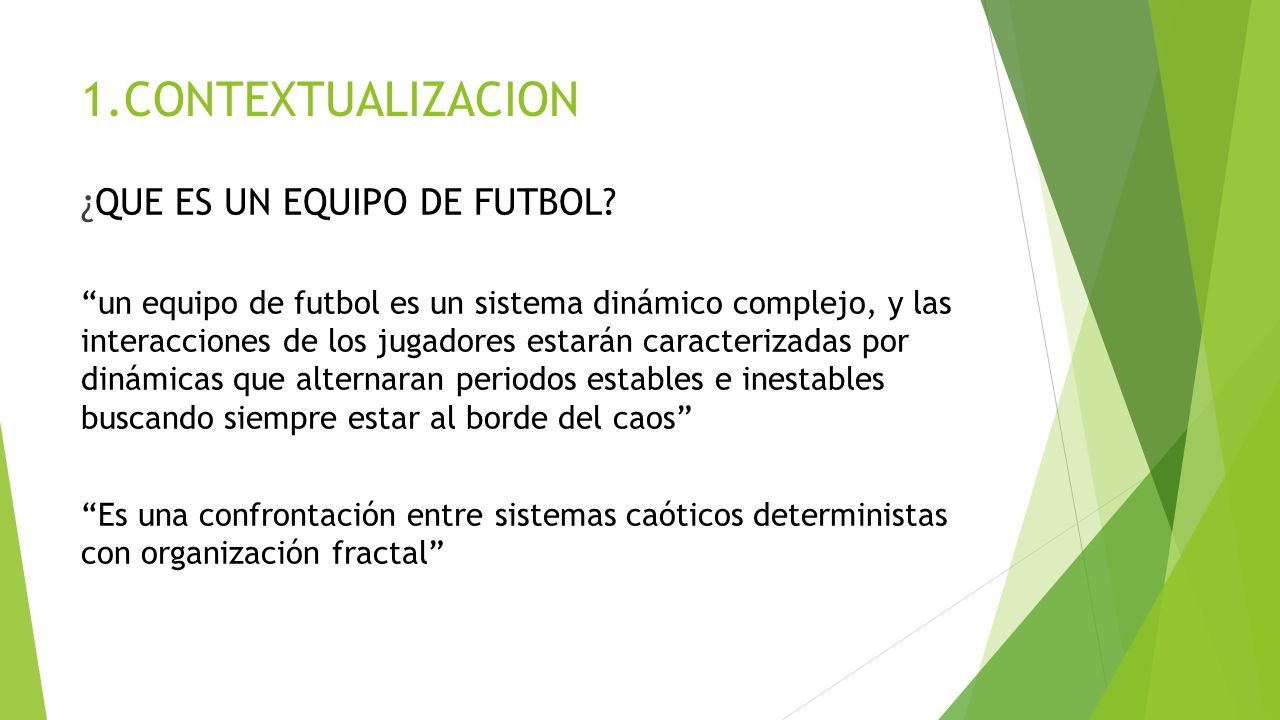 1.CONTEXTUALIZACION

¿QUE ES UN EQUIPO DE FUTBOL?

“un equipo de futbol es un sistema dinámico complejo, y las interacciones de los jugadores estarán caracterizadas por dinámicas que alternaran periodos estables e inestables buscando siempre estar al borde del caos”

“Es una confrontación entre sistemas caóticos deterministas con organización fractal”